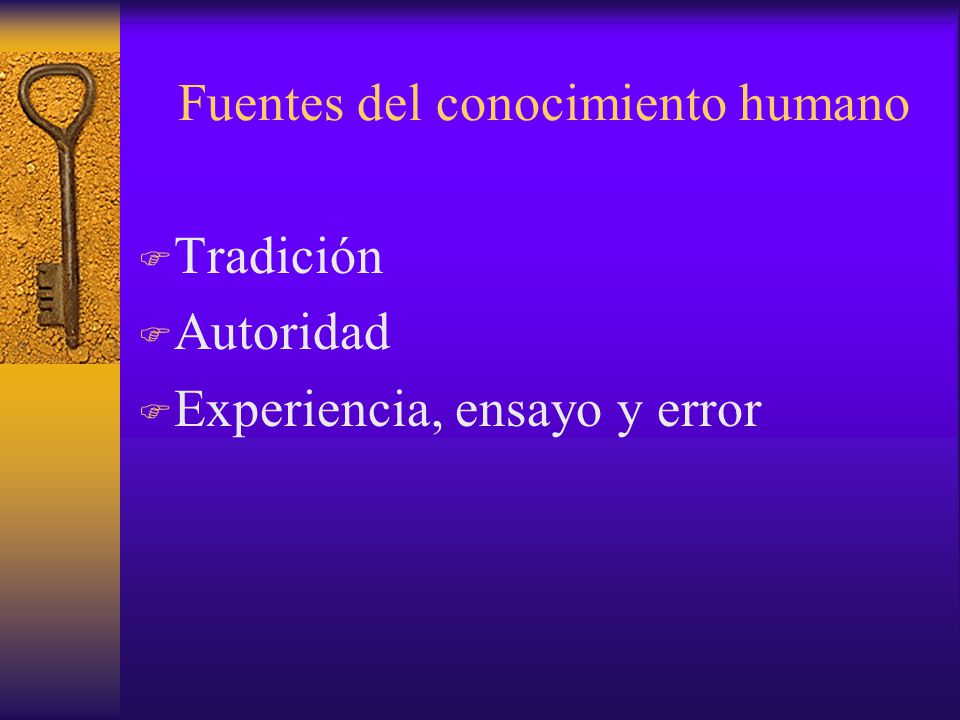 Fuentes del conocimiento humano

Tradición
Autoridad
Experiencia, ensayo y error